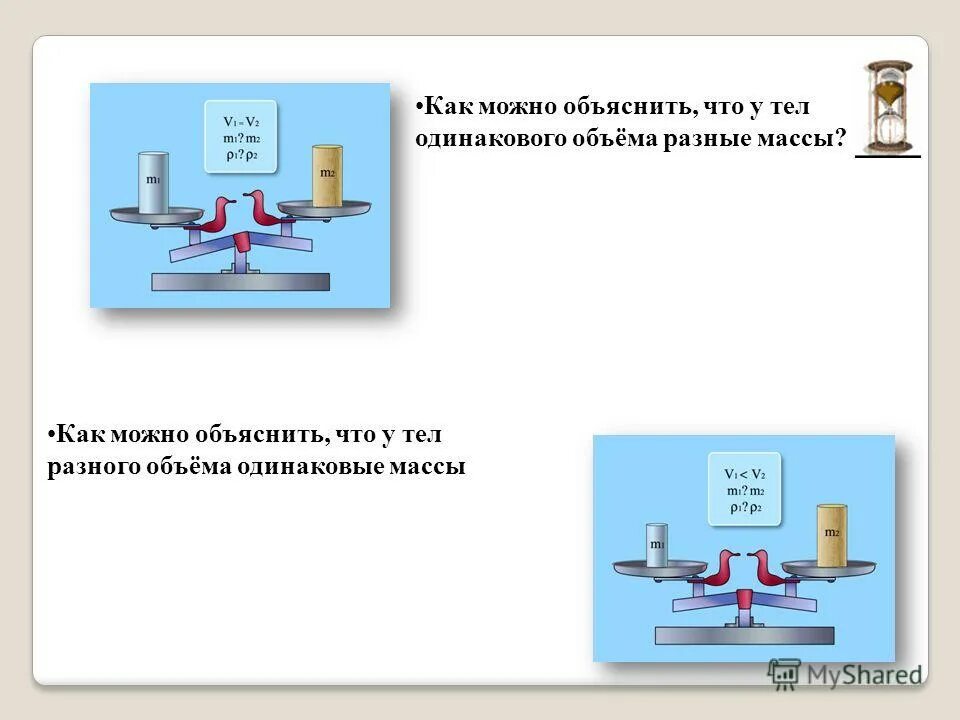 $V_1 = V_2$
$m_1 ? m_2$
$\rho_1 ? \rho_2$

$m_1$

$m_2$

•Как можно объяснить, что у тел одинакового объёма разные массы?

•Как можно объяснить, что у тел разного объёма одинаковые массы

$V_1 < V_2$
$m_1 ? m_2$
$\rho_1 ? \rho_2$

$m_1$

$m_2$

MyShared